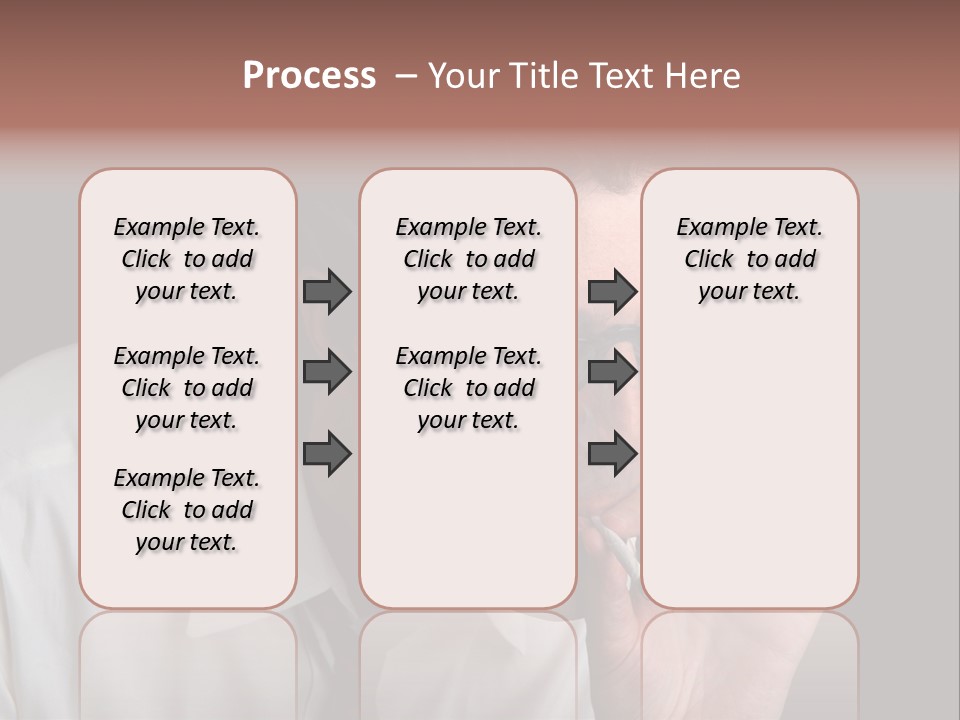 Process – Your Title Text Here

Example Text. Click to add your text.

Example Text. Click to add your text.

Example Text. Click to add your text.

Example Text. Click to add your text.

Example Text. Click to add your text.

Example Text. Click to add your text.